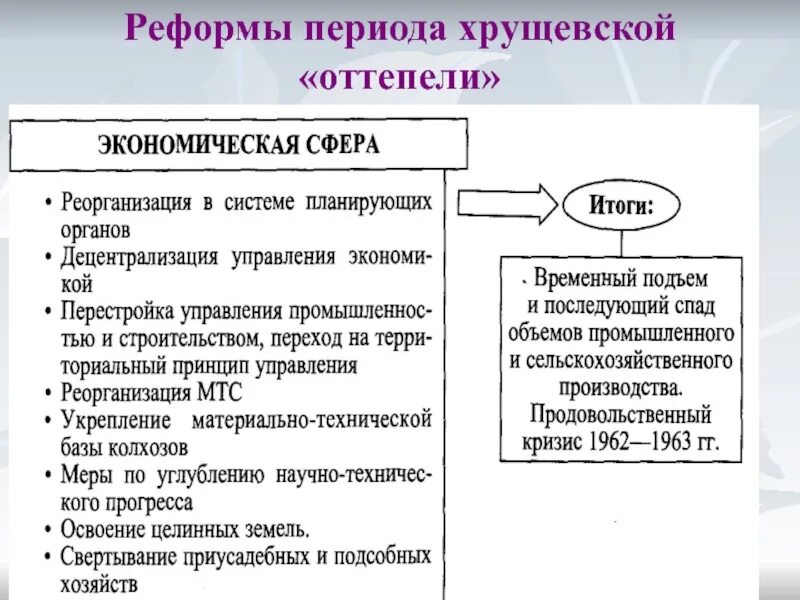 Реформы периода хрущевской «оттепели»

ЭКОНОМИЧЕСКАЯ СФЕРА

• Реорганизация в системе планирующих органов
• Децентрализация управления экономикой
• Перестройка управления промышленностью и строительством, переход на территориальный принцип управления
• Реорганизация МТС
• Укрепление материально-технической базы колхозов
• Меры по углублению научно-технического прогресса
• Освоение целинных земель.
• Свертывание приусадебных и подсобных хозяйств

Итоги:

Временный подъем и последующий спад объемов промышленного и сельскохозяйственного производства. Продовольственный кризис 1962—1963 гг.